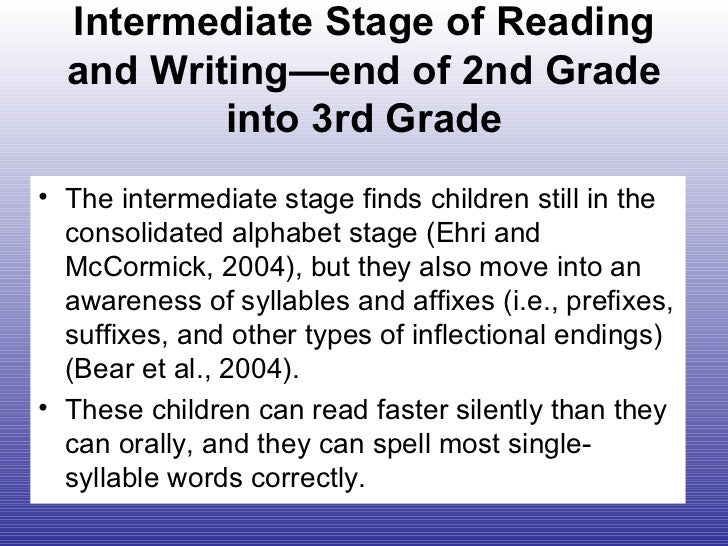 Intermediate Stage of Reading and Writing—end of 2nd Grade into 3rd Grade

• The intermediate stage finds children still in the consolidated alphabet stage (Ehri and McCormick, 2004), but they also move into an awareness of syllables and affixes (i.e., prefixes, suffixes, and other types of inflectional endings) (Bear et al., 2004).

• These children can read faster silently than they can orally, and they can spell most single-syllable words correctly.